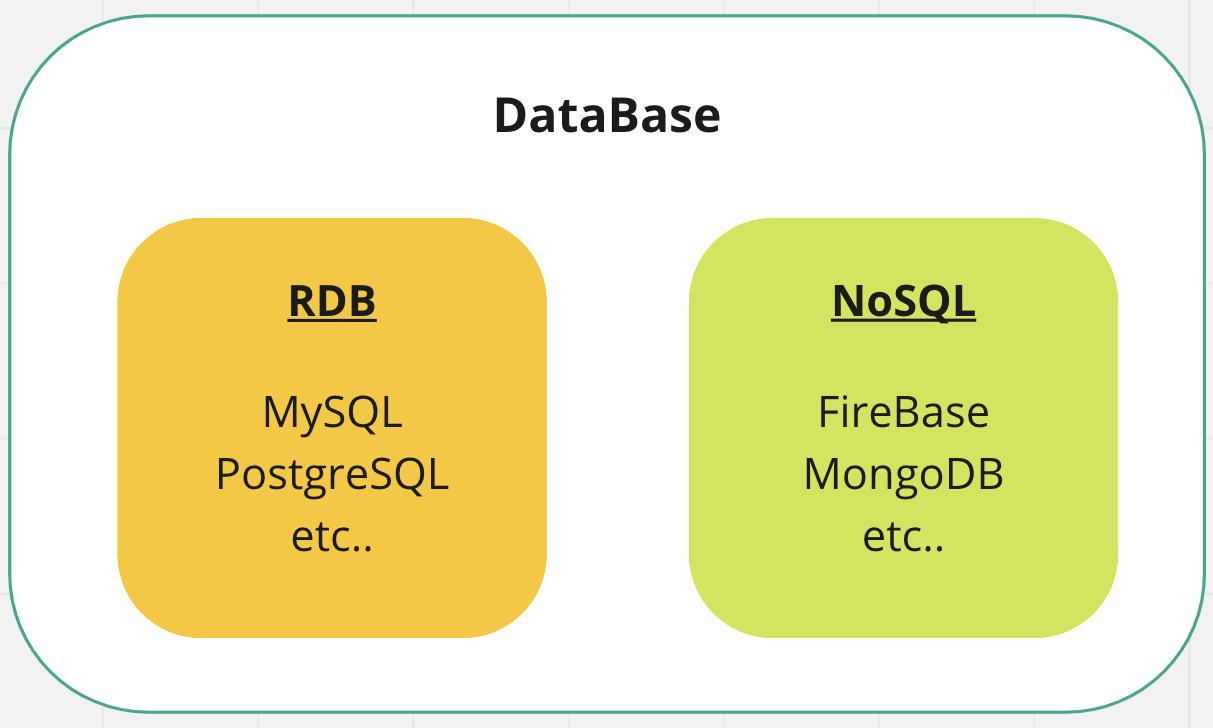 DataBase

RDB

MySQL
PostgreSQL
etc..

NoSQL

FireBase
MongoDB
etc..